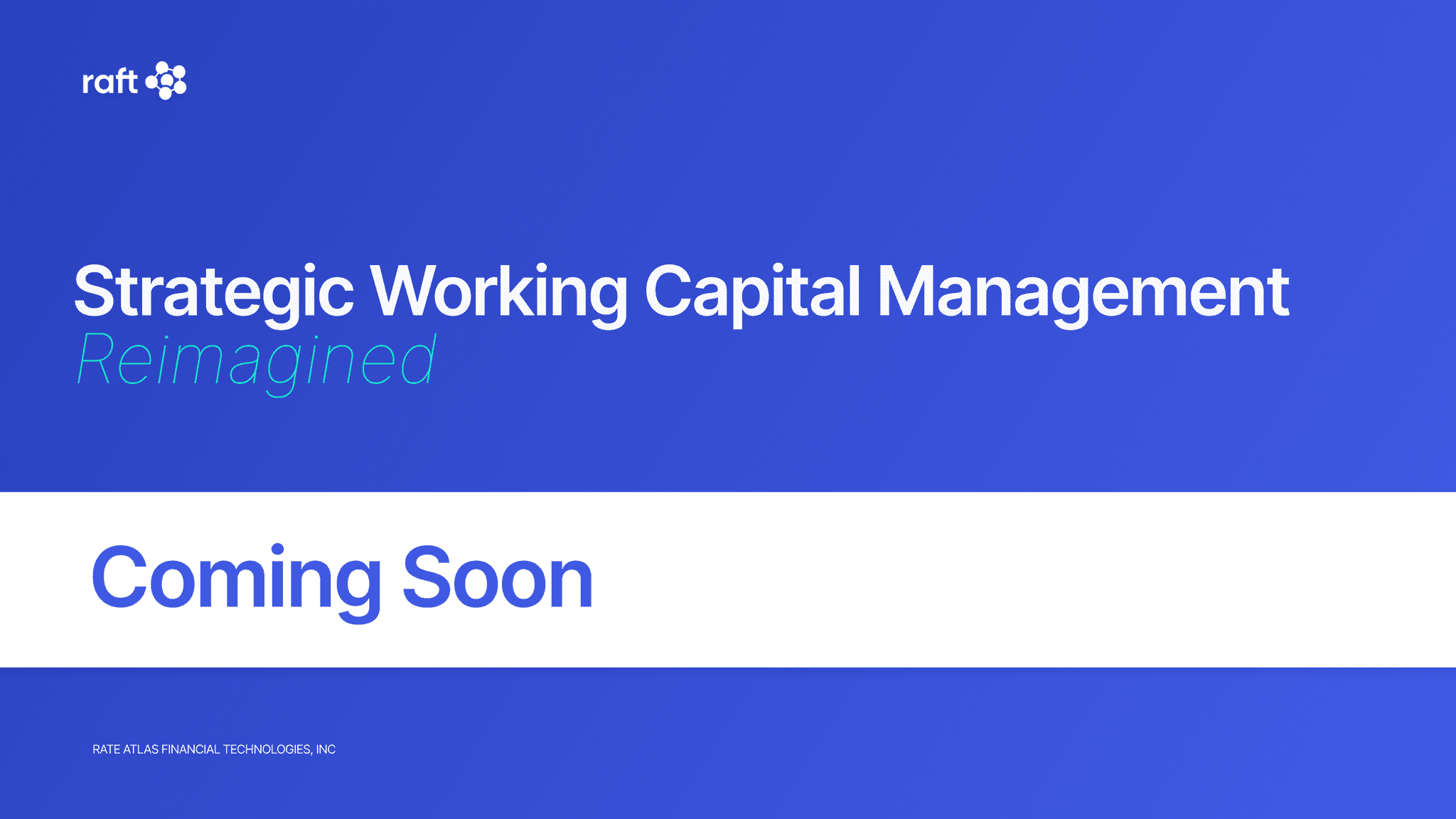 raft

Strategic Working Capital Management
Reimagined

Coming Soon

RATE ATLAS FINANCIAL TECHNOLOGIES, INC